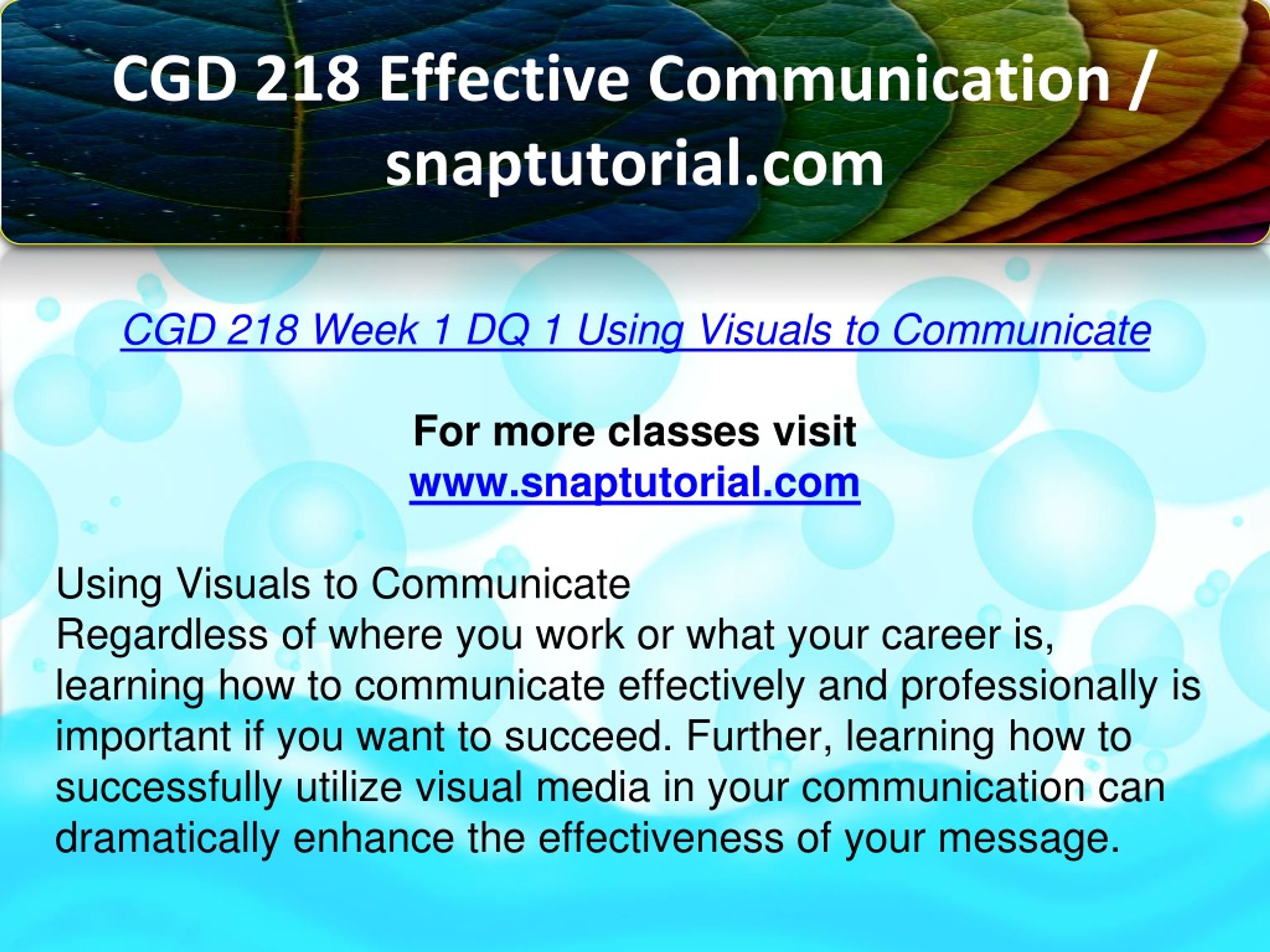 CGD 218 Effective Communication / snaptutorial.com

CGD 218 Week 1 DQ 1 Using Visuals to Communicate

For more classes visit
www.snaptutorial.com

Using Visuals to Communicate
Regardless of where you work or what your career is, learning how to communicate effectively and professionally is important if you want to succeed. Further, learning how to successfully utilize visual media in your communication can dramatically enhance the effectiveness of your message.